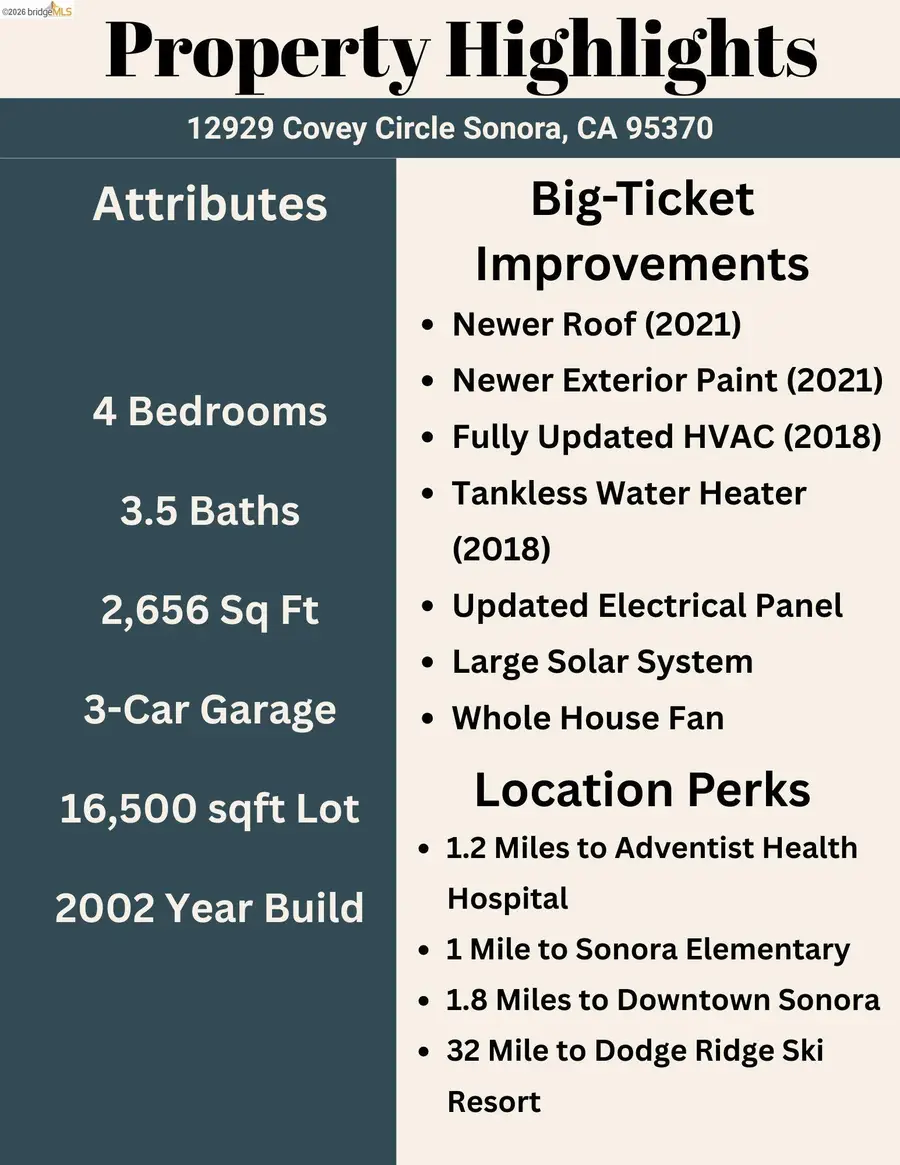 ©2026 bridgeMLS

Property Highlights

12929 Covey Circle Sonora, CA 95370

Attributes

4 Bedrooms

3.5 Baths

2,656 Sq Ft

3-Car Garage

16,500 sqft Lot

2002 Year Build

Big-Ticket Improvements

- Newer Roof (2021)
- Newer Exterior Paint (2021)
- Fully Updated HVAC (2018)
- Tankless Water Heater (2018)
- Updated Electrical Panel
- Large Solar System
- Whole House Fan

Location Perks

- 1.2 Miles to Adventist Health Hospital
- 1 Mile to Sonora Elementary
- 1.8 Miles to Downtown Sonora
- 32 Mile to Dodge Ridge Ski Resort